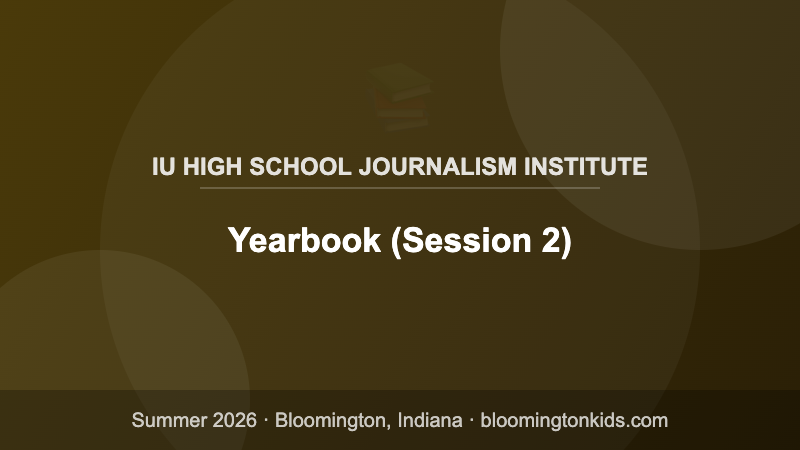 IU HIGH SCHOOL JOURNALISM INSTITUTE

Yearbook (Session 2)

Summer 2026 · Bloomington, Indiana · bloomingtonkids.com